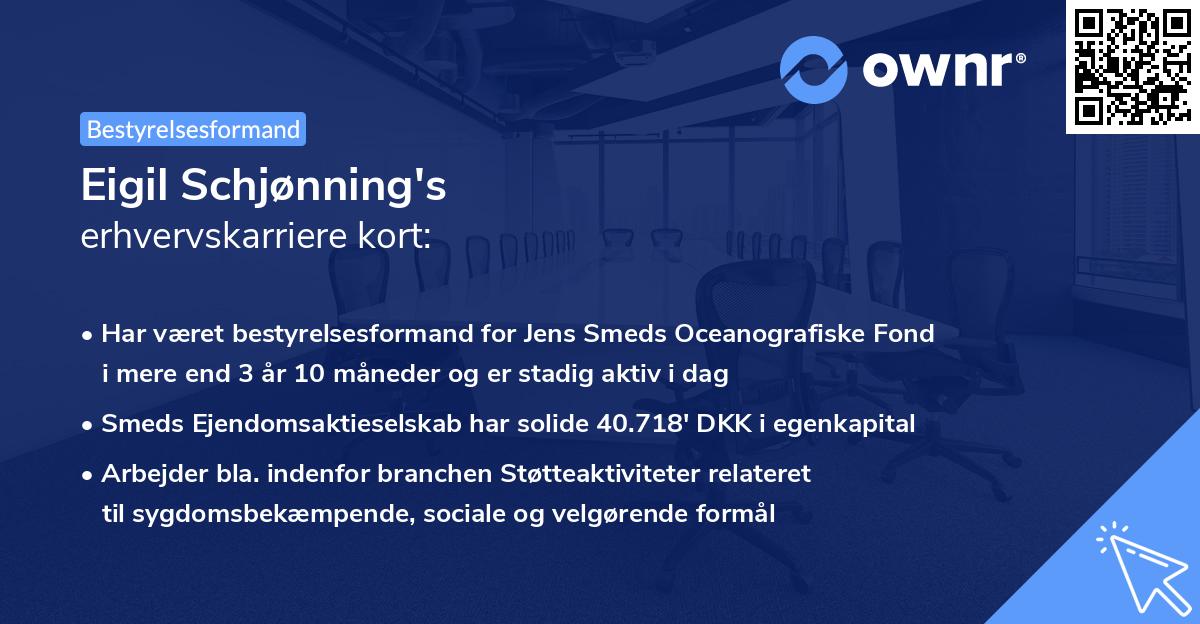 ownr®

Bestyrelsesformand

Eigil Schjønning's
erhvervskarriere kort:

• Har været bestyrelsesformand for Jens Smeds Oceanografiske Fond i mere end 3 år 10 måneder og er stadig aktiv i dag
• Smeds Ejendomsaktieselskab har solide 40.718' DKK i egenkapital
• Arbejder bla. indenfor branchen Støtteaktiviteter relateret til sygdomsbekæmpende, sociale og velgørende formål